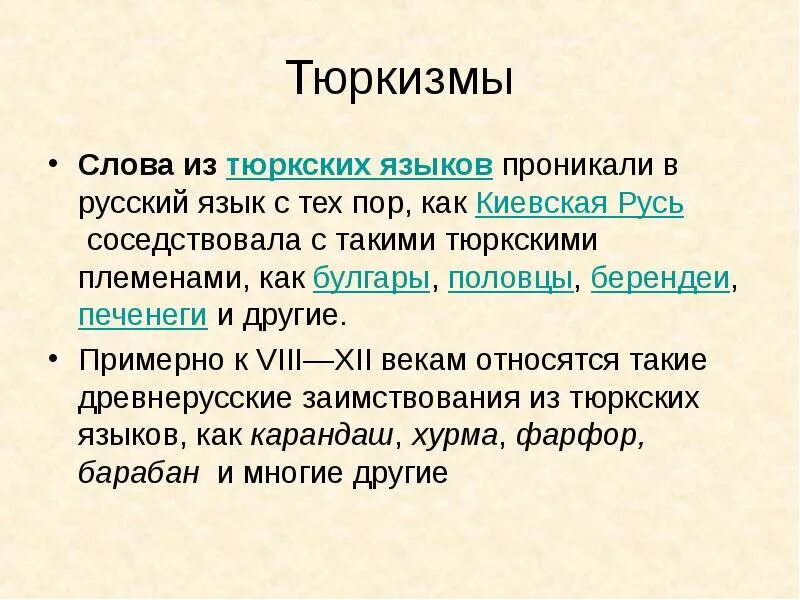 Тюркизмы

• Слова из тюркских языков проникали в русский язык с тех пор, как Киевская Русь соседствовала с такими тюркскими племенами, как булгары, половцы, берендеи, печенеги и другие.

• Примерно к VIII—XII векам относятся такие древнерусские заимствования из тюркских языков, как карандаш, хурма, фарфор, барабан и многие другие